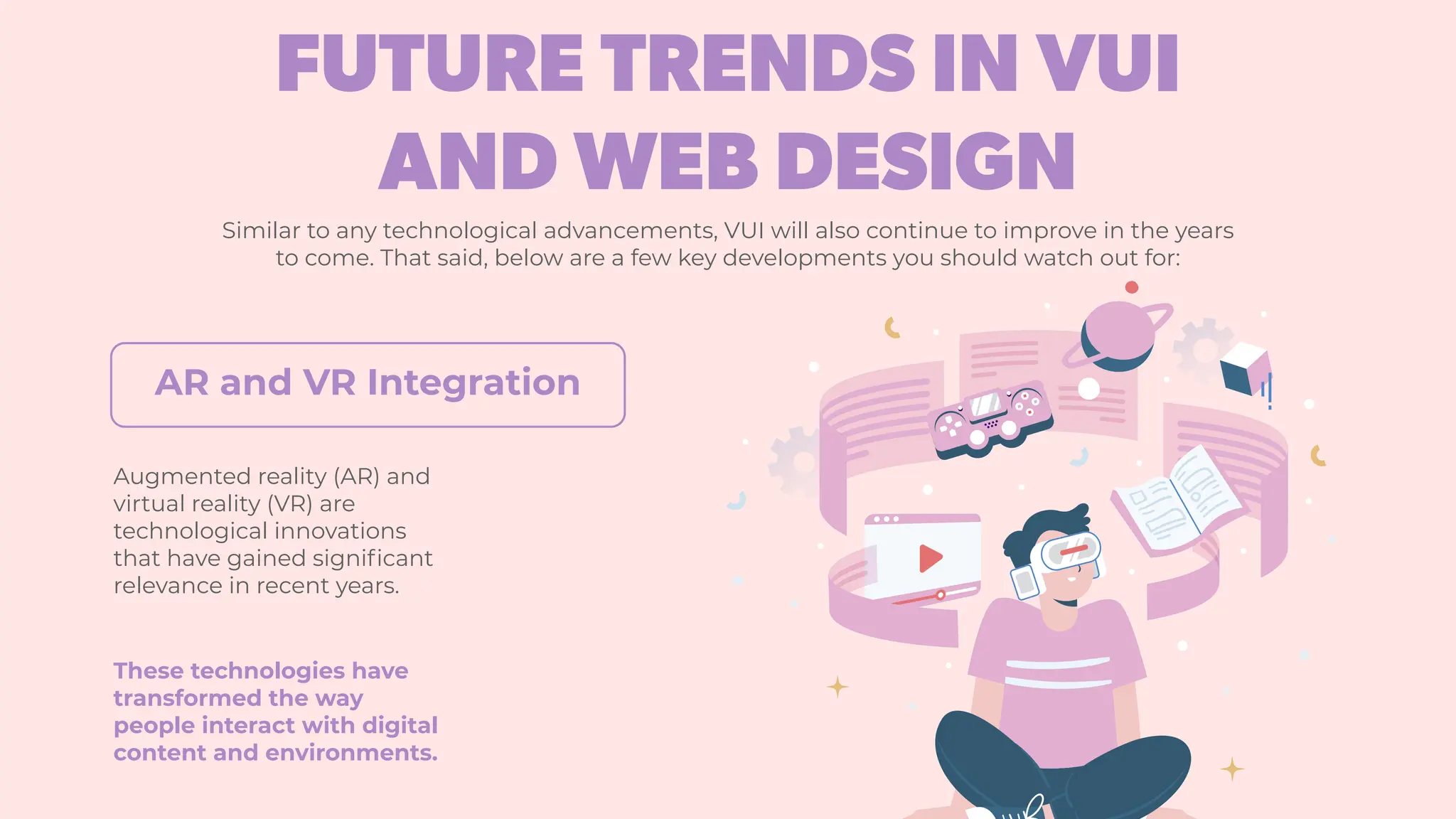 FUTURE TRENDS IN VUI AND WEB DESIGN

Similar to any technological advancements, VUI will also continue to improve in the years to come. That said, below are a few key developments you should watch out for:

AR and VR Integration

Augmented reality (AR) and virtual reality (VR) are technological innovations that have gained significant relevance in recent years.

These technologies have transformed the way people interact with digital content and environments.